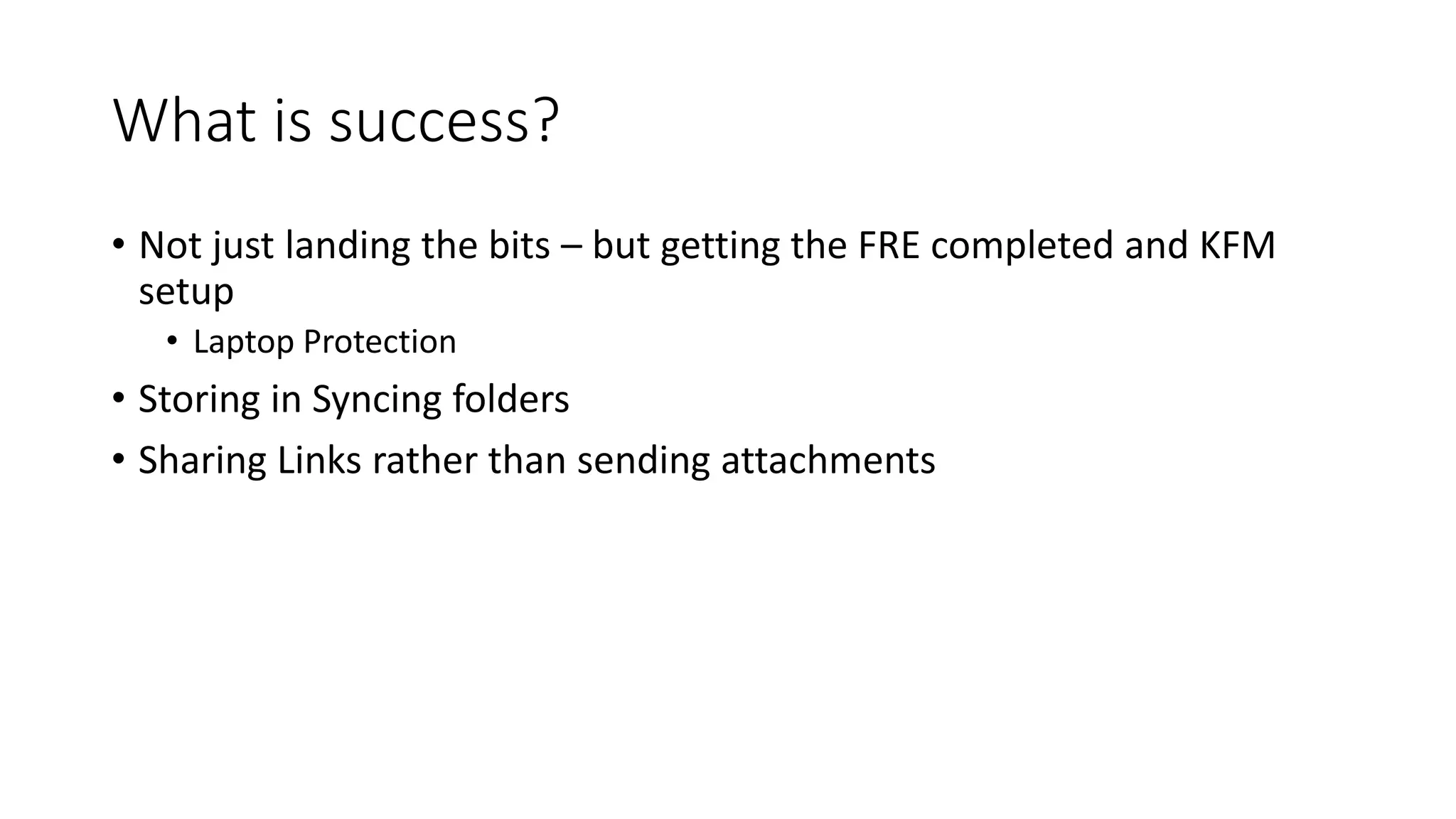 What is success?

• Not just landing the bits – but getting the FRE completed and KFM setup
  • Laptop Protection
• Storing in Syncing folders
• Sharing Links rather than sending attachments